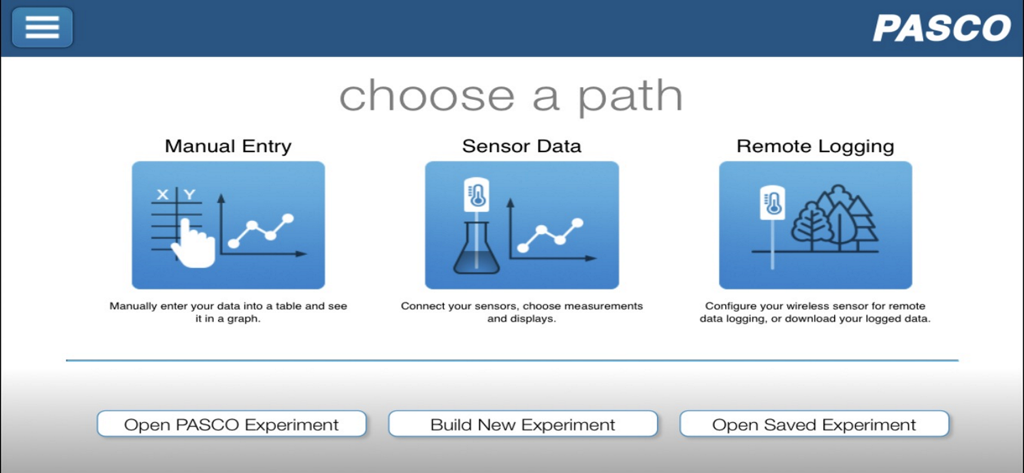 PASCO

choose a path

Manual Entry

X Y

Manually enter your data into a table and see it in a graph.

Sensor Data

Connect your sensors, choose measurements and displays.

Remote Logging

Configure your wireless sensor for remote data logging, or download your logged data.

Open PASCO Experiment

Build New Experiment

Open Saved Experiment